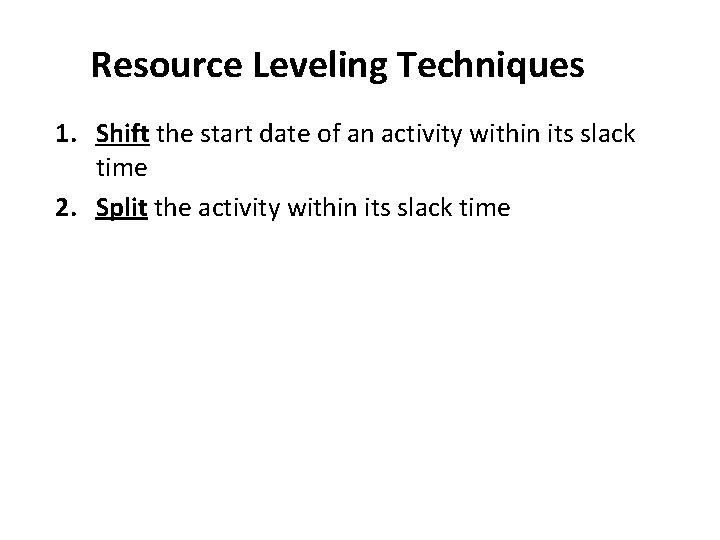 Resource Leveling Techniques

1. Shift the start date of an activity within its slack time
2. Split the activity within its slack time